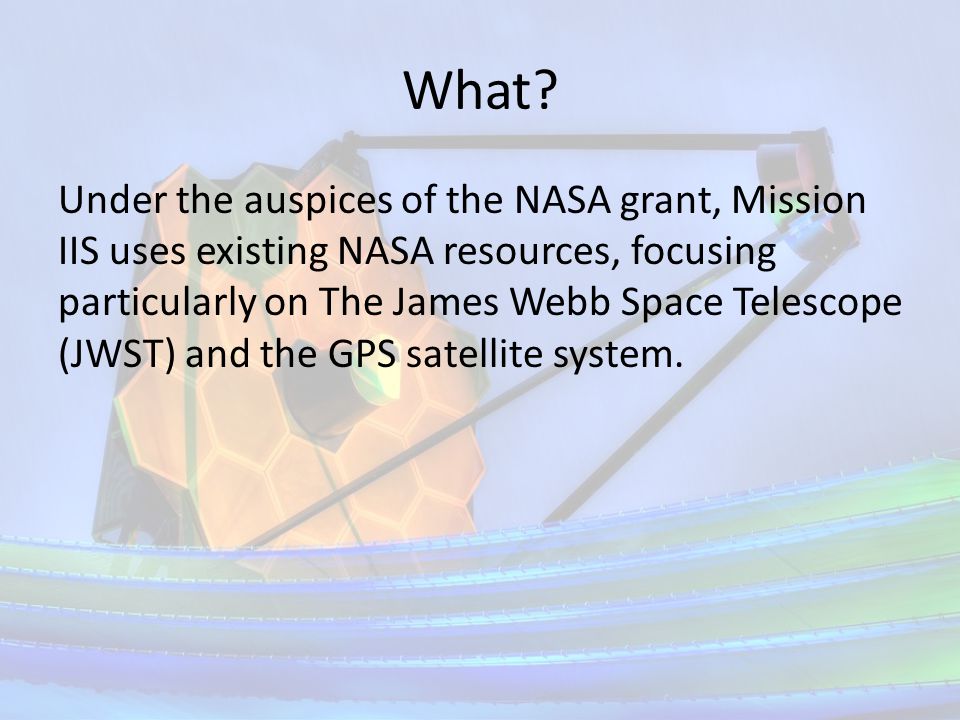 What?

Under the auspices of the NASA grant, Mission IIS uses existing NASA resources, focusing particularly on The James Webb Space Telescope (JWST) and the GPS satellite system.